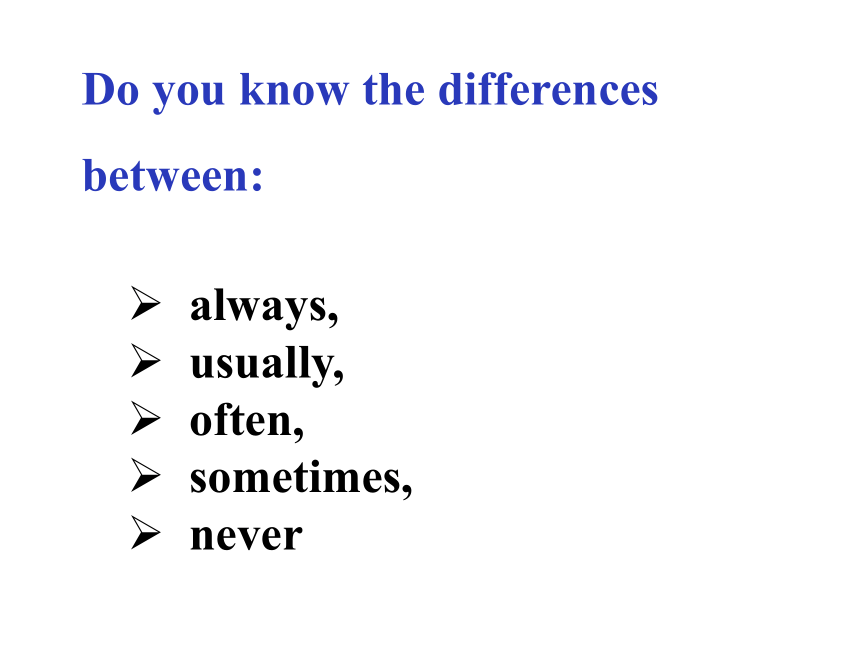 Do you know the differences between:

➢ always,
➢ usually,
➢ often,
➢ sometimes,
➢ never